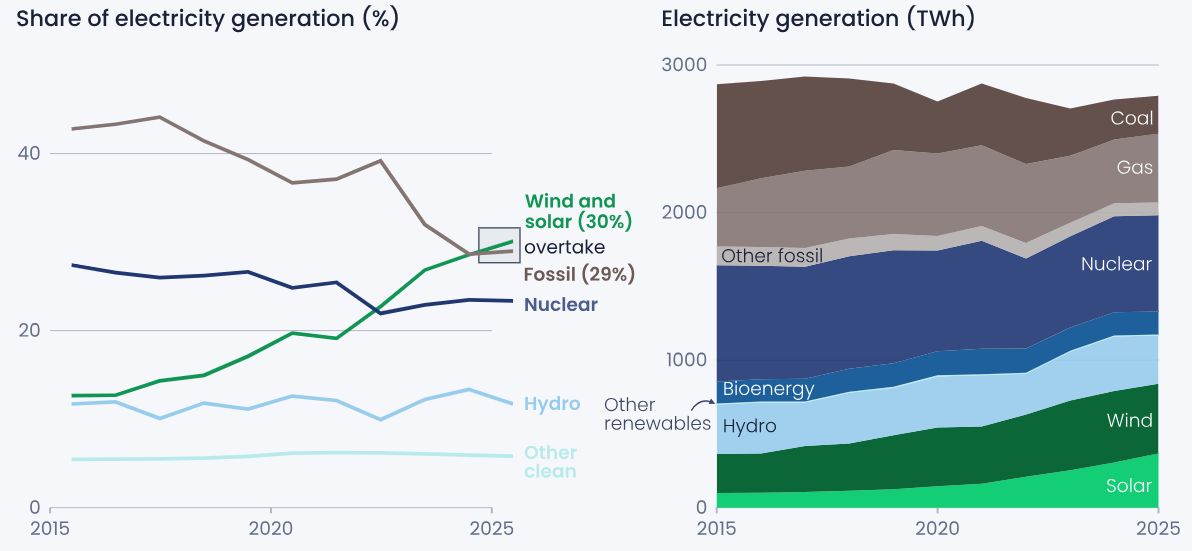 Share of electricity generation (%)

40

20

0

2015

2020

2025

Wind and solar (30%)

overtake

Fossil (29%)

Nuclear

Hydro

Other clean

Electricity generation (TWh)

3000

2000

1000

0

2015

2020

2025

Coal

Gas

Other fossil

Nuclear

Bioenergy

Other renewables

Hydro

Wind

Solar